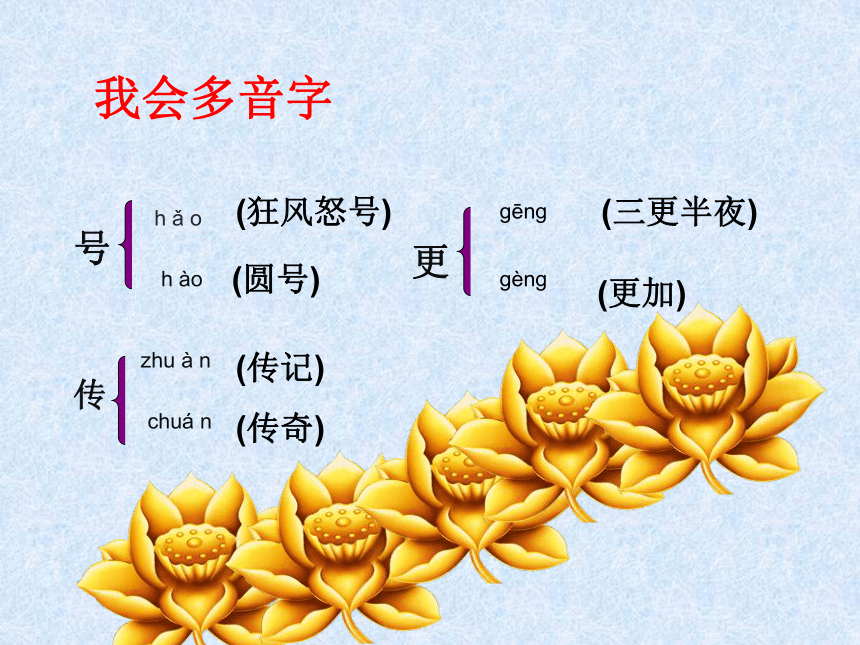 我会多音字

号 h ǎ o (狂风怒号)
h ào (圆号)

更 gēng (三更半夜)
gèng (更加)

传 zhu à n (传记)
chuá n (传奇)